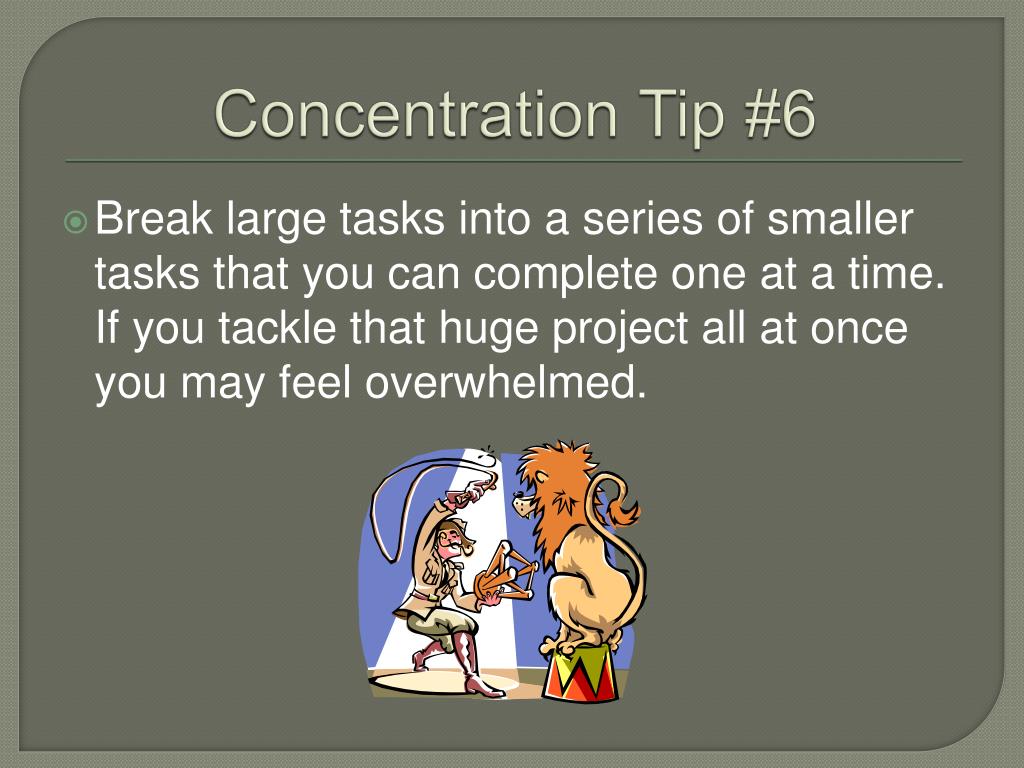 Concentration Tip #6

Break large tasks into a series of smaller tasks that you can complete one at a time. If you tackle that huge project all at once you may feel overwhelmed.